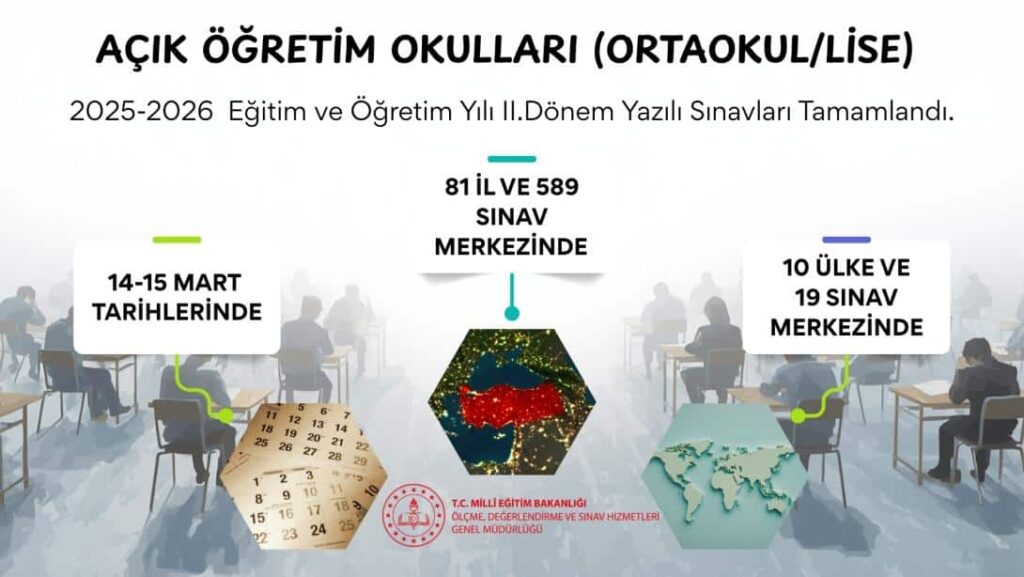 AÇIK ÖĞRETİM OKULLARI (ORTAOKUL/LİSE)

2025-2026 Eğitim ve Öğretim Yılı II.Dönem Yazılı Sınavları Tamamlandı.

14-15 MART TARİHLERİNDE

81 İL VE 589 SINAV MERKEZİNDE

10 ÜLKE VE 19 SINAV MERKEZİNDE

11 12 13 14
18 19 20 21
25 26 27 28
1 2 3
8 9 10
15 16 17 18
22 23 24 25

T.C. MİLLİ EĞİTİM BAKANLIĞI
ÖLÇME, DEĞERLENDİRME VE SINAV HİZMETLERİ GENEL MÜDÜRLÜĞÜ